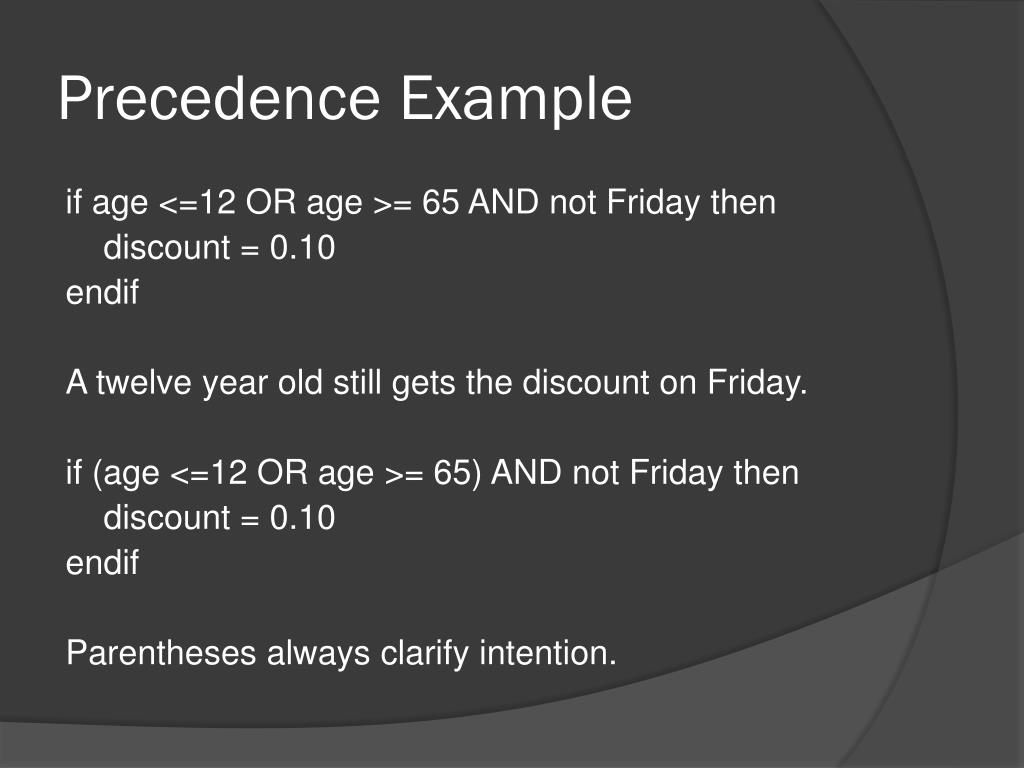 Precedence Example

if age <=12 OR age >= 65 AND not Friday then
discount = 0.10
endif

A twelve year old still gets the discount on Friday.

if (age <=12 OR age >= 65) AND not Friday then
discount = 0.10
endif

Parentheses always clarify intention.